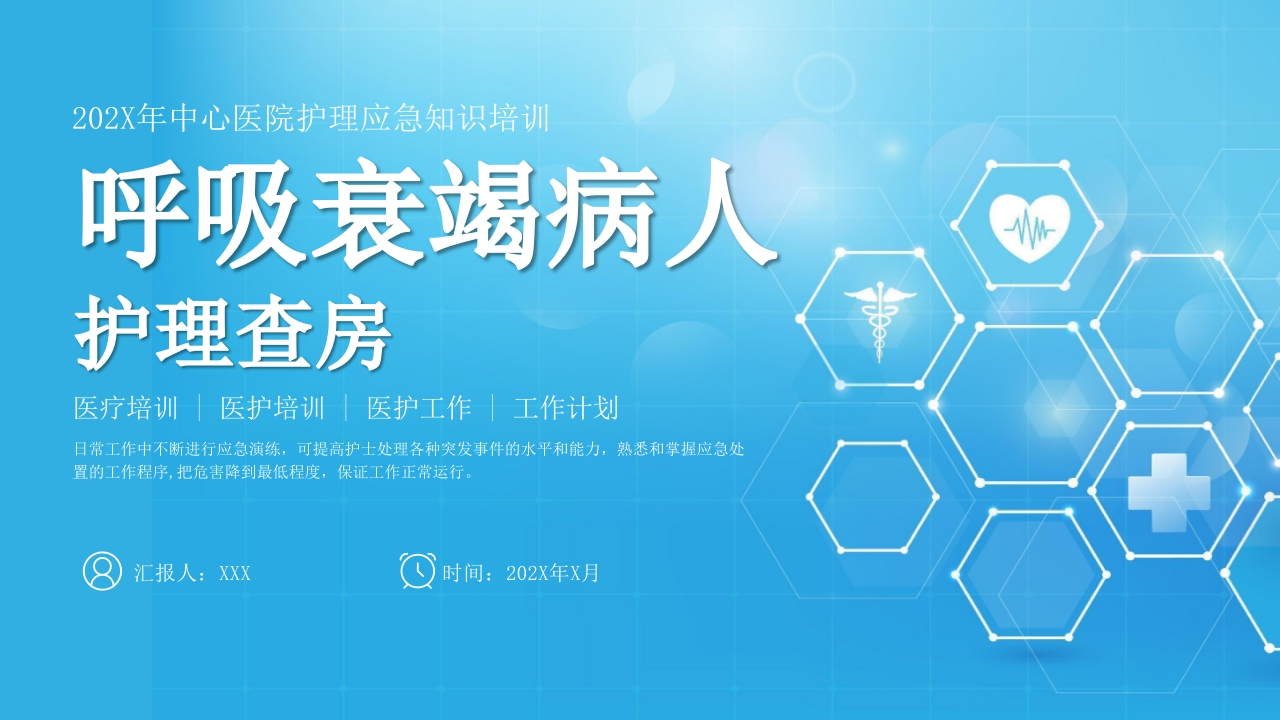 202X年中心医院护理应急知识培训

呼吸衰竭病人

护理查房

医疗培训 | 医护培训 | 医护工作 | 工作计划

日常工作中不断进行应急演练，可提高护士处理各种突发事件的水平和能力，熟悉和掌握应急处置的工作程序，把危害降到最低程度，保证工作正常运行。

汇报人：XXX

时间：202X年X月